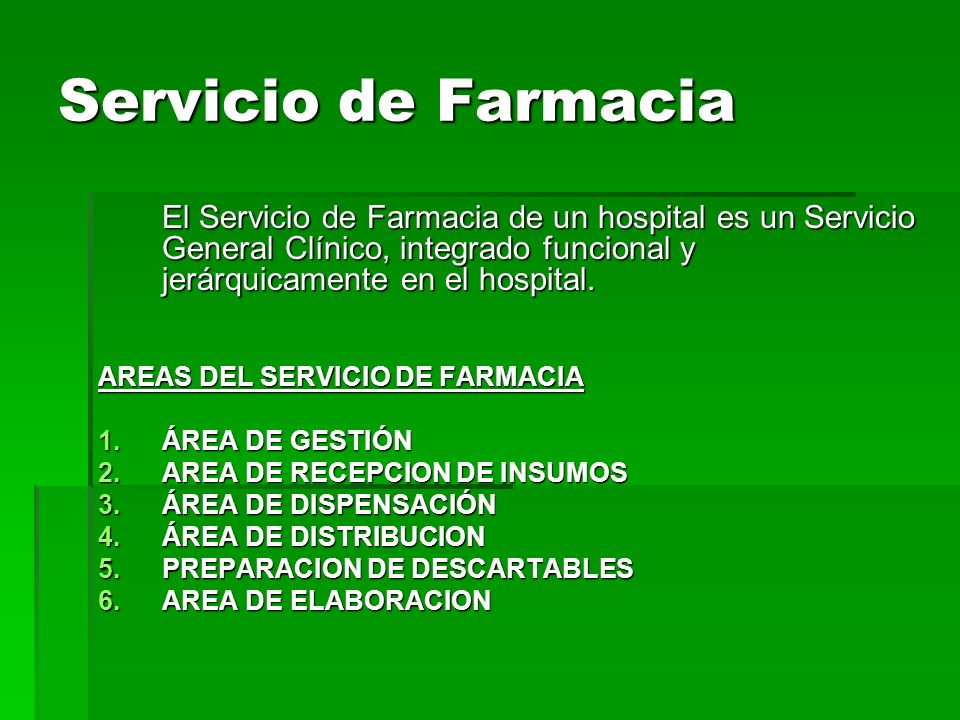 Servicio de Farmacia

El Servicio de Farmacia de un hospital es un Servicio General Clínico, integrado funcional y jerárquicamente en el hospital.

AREAS DEL SERVICIO DE FARMACIA

1. ÁREA DE GESTIÓN
2. AREA DE RECEPCION DE INSUMOS
3. ÁREA DE DISPENSACIÓN
4. ÁREA DE DISTRIBUCION
5. PREPARACION DE DESCARTABLES
6. AREA DE ELABORACION